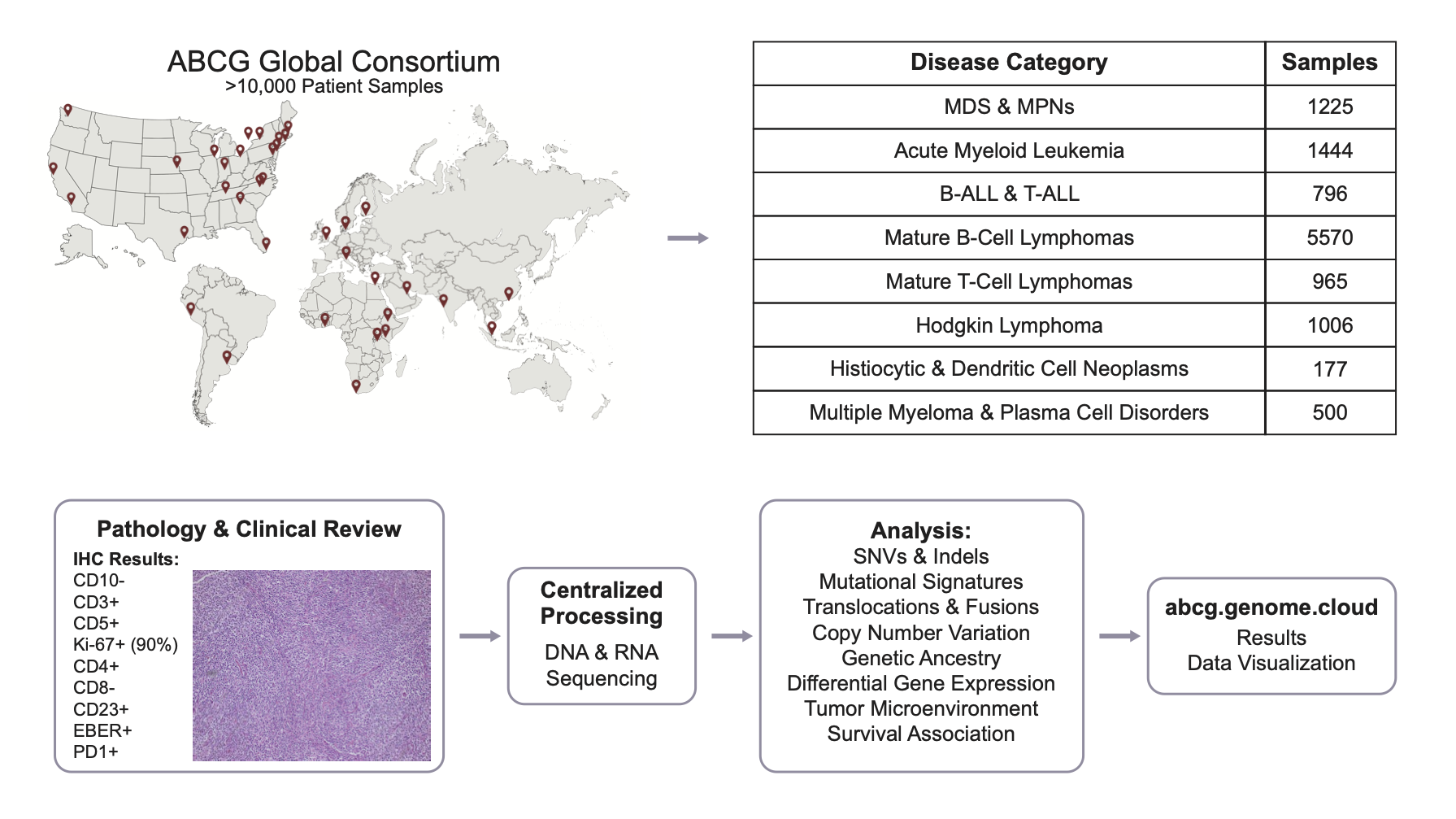 ABCG Global Consortium
>10,000 Patient Samples

| Disease Category | Samples |
|---|---|
| MDS & MPNs | 1225 |
| Acute Myeloid Leukemia | 1444 |
| B-ALL & T-ALL | 796 |
| Mature B-Cell Lymphomas | 5570 |
| Mature T-Cell Lymphomas | 965 |
| Hodgkin Lymphoma | 1006 |
| Histiocytic & Dendritic Cell Neoplasms | 177 |
| Multiple Myeloma & Plasma Cell Disorders | 500 |

Pathology & Clinical Review
IHC Results:
CD10-
CD3+
CD5+
Ki-67+ (90%)
CD4+
CD8-
CD23+
EBER+
PD1+

Centralized Processing
DNA & RNA Sequencing

Analysis:
SNVs & Indels
Mutational Signatures
Translocations & Fusions
Copy Number Variation
Genetic Ancestry
Differential Gene Expression
Tumor Microenvironment
Survival Association

abcg.genome.cloud
Results
Data Visualization